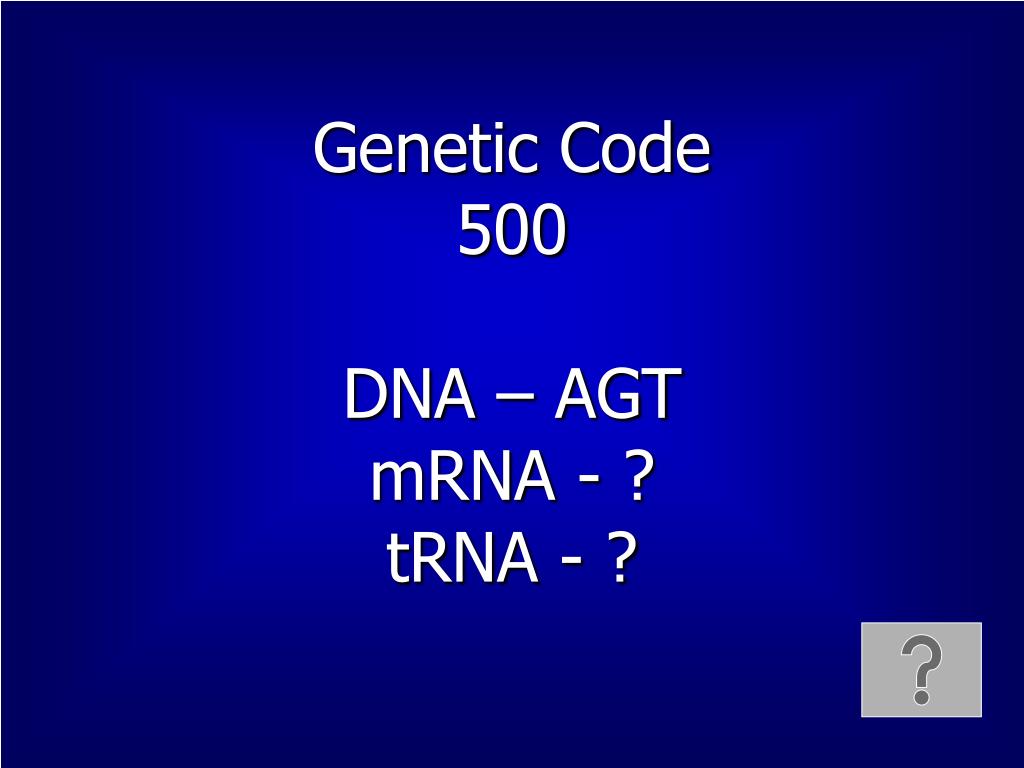 Genetic Code
500

DNA – AGT
mRNA - ?
tRNA - ?

?